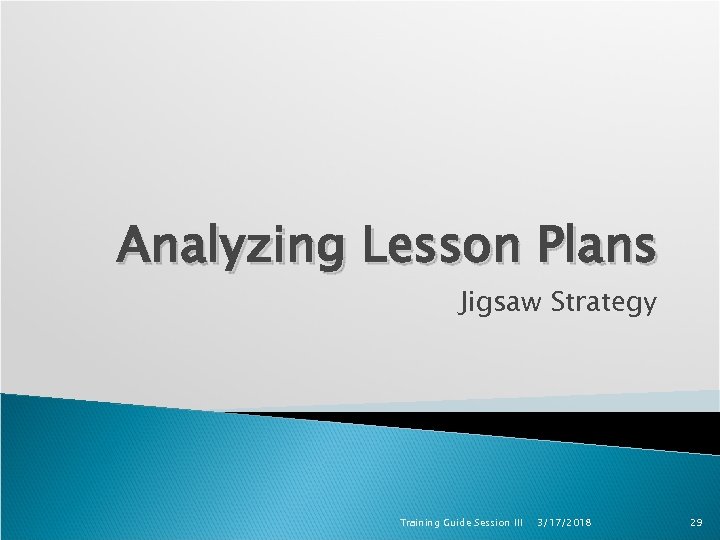 Analyzing Lesson Plans

Jigsaw Strategy

Training Guide Session III 3/17/2018 29